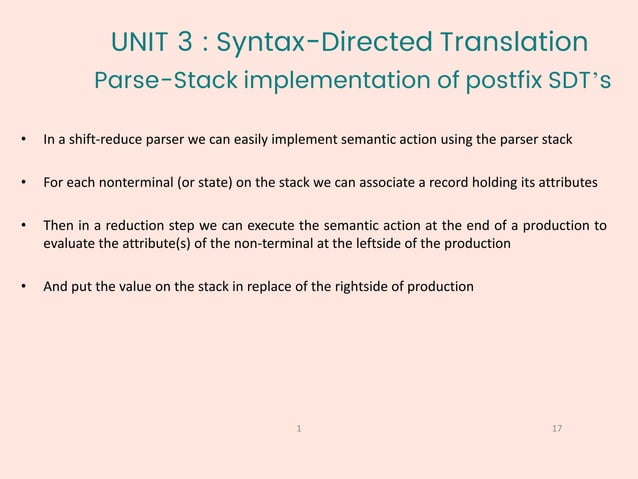 UNIT 3 : Syntax-Directed Translation
Parse-Stack implementation of postfix SDT's

• In a shift-reduce parser we can easily implement semantic action using the parser stack

• For each nonterminal (or state) on the stack we can associate a record holding its attributes

• Then in a reduction step we can execute the semantic action at the end of a production to evaluate the attribute(s) of the non-terminal at the leftside of the production

• And put the value on the stack in replace of the rightside of production

1

17